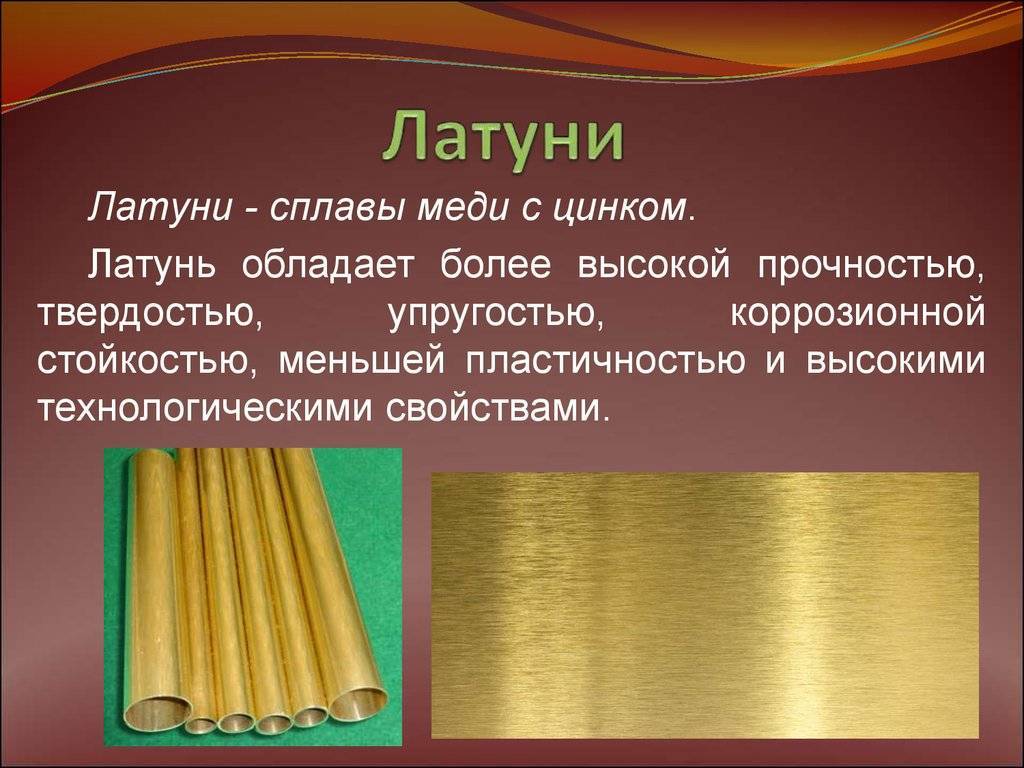 Латуни

Латуни - сплавы меди с цинком.

Латунь обладает более высокой прочностью, твердостью, упругостью, коррозионной стойкостью, меньшей пластичностью и высокими технологическими свойствами.